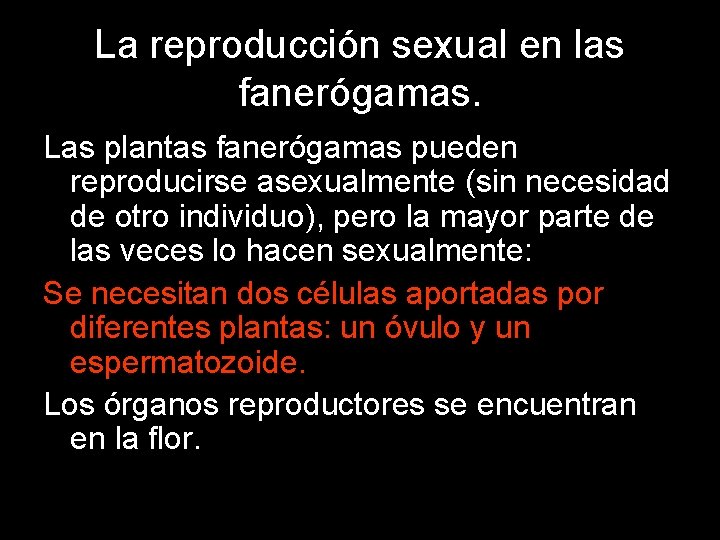 La reproducción sexual en las fanerógamas.

Las plantas fanerógamas pueden reproducirse asexualmente (sin necesidad de otro individuo), pero la mayor parte de las veces lo hacen sexualmente:

Se necesitan dos células aportadas por diferentes plantas: un óvulo y un espermatozoide.

Los órganos reproductores se encuentran en la flor.